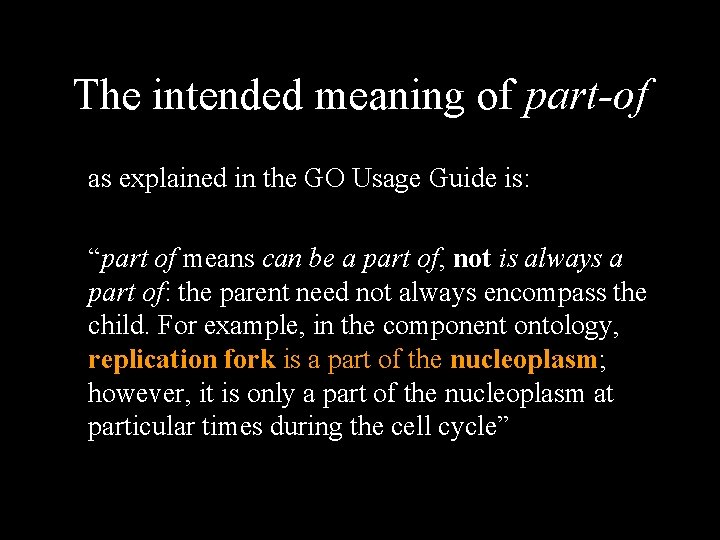 The intended meaning of part-of

as explained in the GO Usage Guide is:

“part of means can be a part of, not is always a part of: the parent need not always encompass the child. For example, in the component ontology, replication fork is a part of the nucleoplasm; however, it is only a part of the nucleoplasm at particular times during the cell cycle”